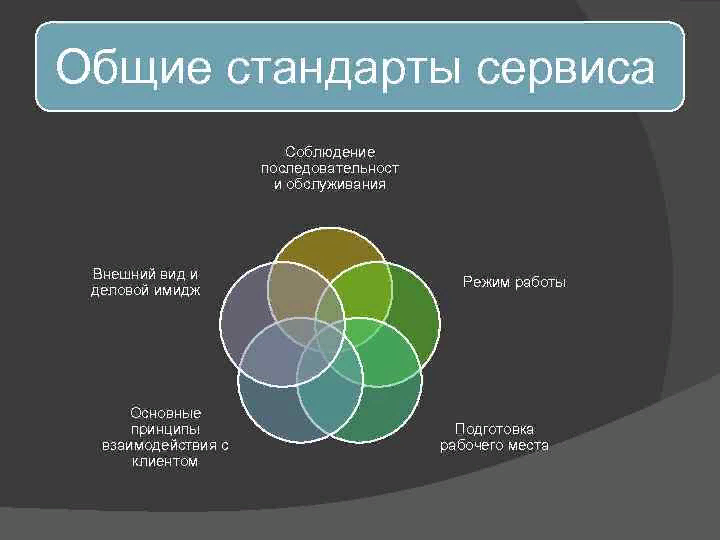 Общие стандарты сервиса

Соблюдение последовательност и обслуживания

Режим работы

Подготовка рабочего места

Основные принципы взаимодействия с клиентом

Внешний вид и деловой имидж